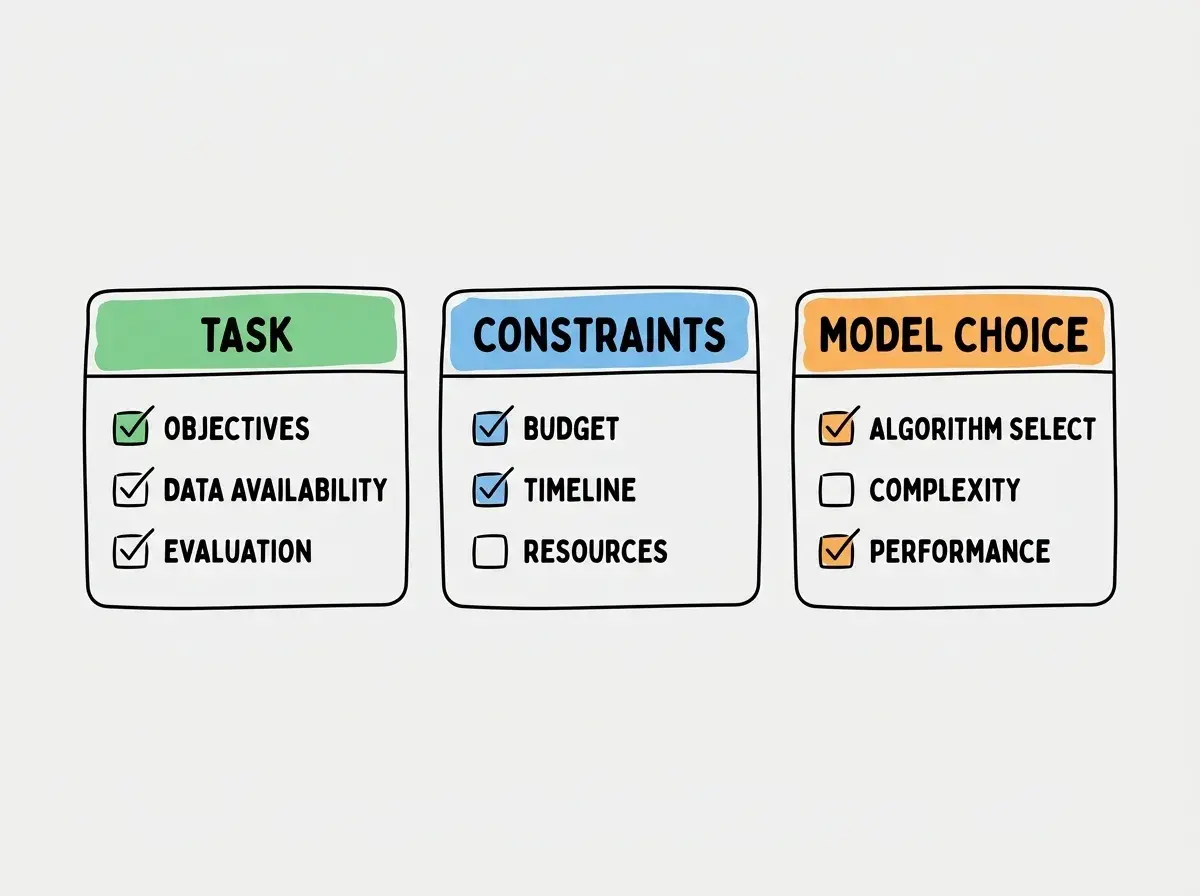 TASK

OBJECTIVES
DATA AVAILABILITY
EVALUATION

CONSTRAINTS

BUDGET
TIMELINE
RESOURCES

MODEL CHOICE

ALGORITHM SELECT
COMPLEXITY
PERFORMANCE